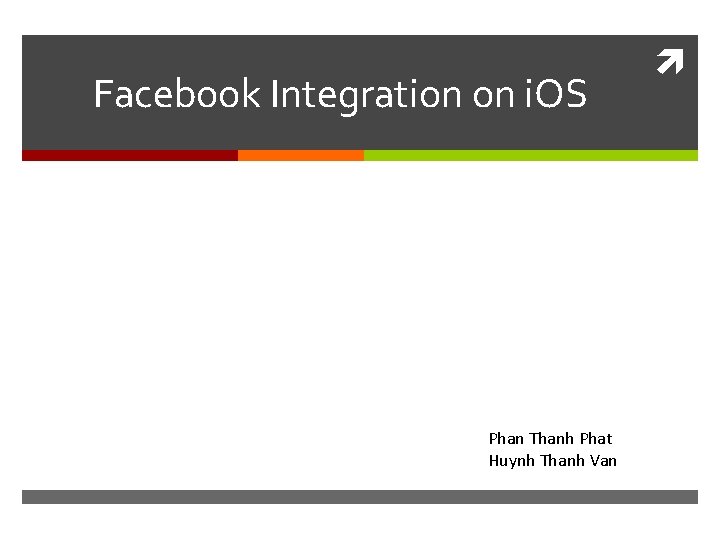 Facebook Integration on iOS

Phan Thanh Phat
Huynh Thanh Van